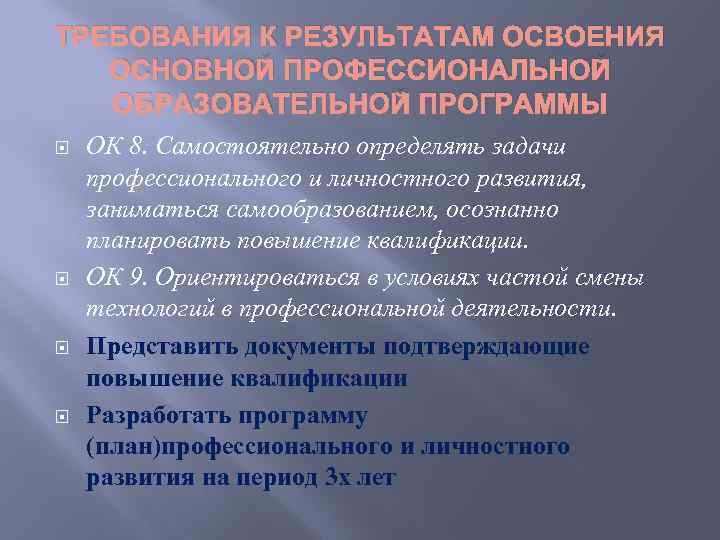 ТРЕБОВАНИЯ К РЕЗУЛЬТАТАМ ОСВОЕНИЯ ОСНОВНОЙ ПРОФЕССИОНАЛЬНОЙ ОБРАЗОВАТЕЛЬНОЙ ПРОГРАММЫ

ОК 8. Самостоятельно определять задачи профессионального и личностного развития, заниматься самообразованием, осознанно планировать повышение квалификации.

ОК 9. Ориентироваться в условиях частой смены технологий в профессиональной деятельности.

Представить документы подтверждающие повышение квалификации

Разработать программу (план)профессионального и личностного развития на период 3х лет